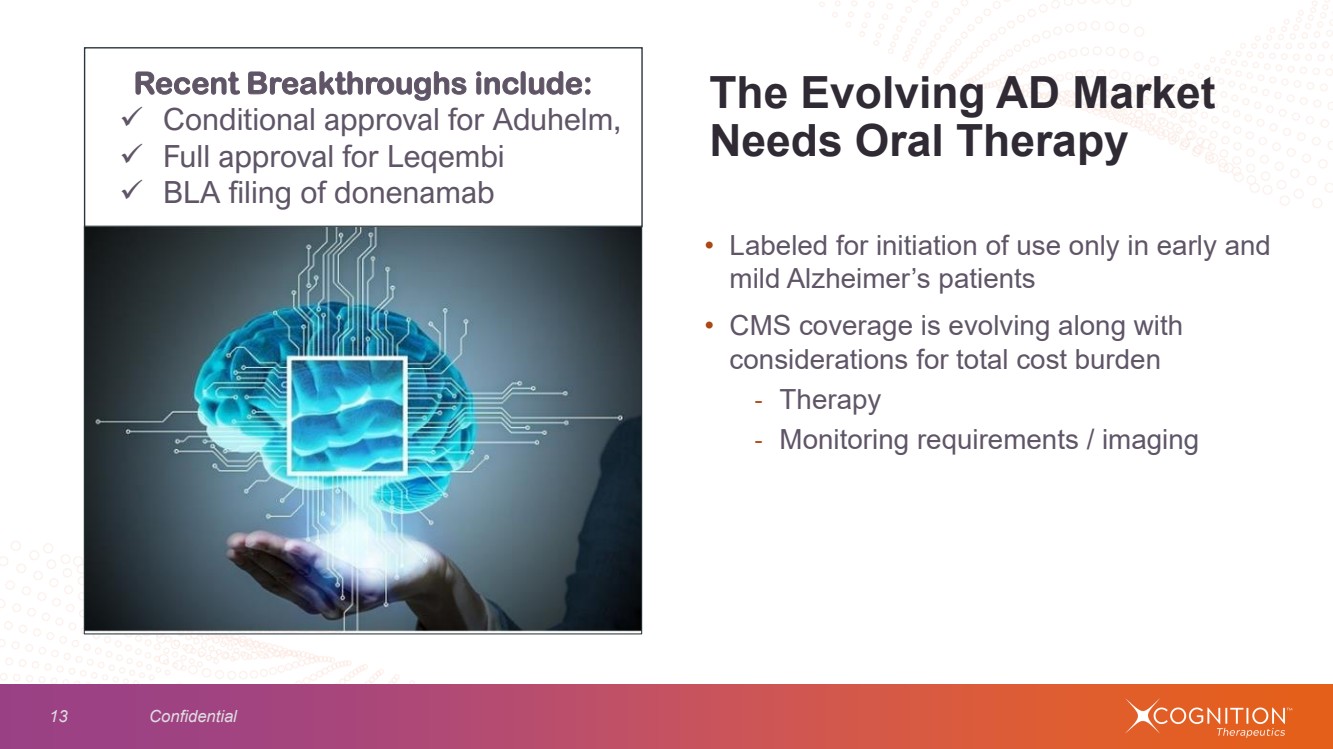 Recent Breakthroughs include:
✓ Conditional approval for Aduhelm,
✓ Full approval for Leqembi
✓ BLA filing of donenamab

The Evolving AD Market Needs Oral Therapy

• Labeled for initiation of use only in early and mild Alzheimer's patients
• CMS coverage is evolving along with considerations for total cost burden
- Therapy
- Monitoring requirements / imaging

13 Confidential

COGNITION™ Therapeutics